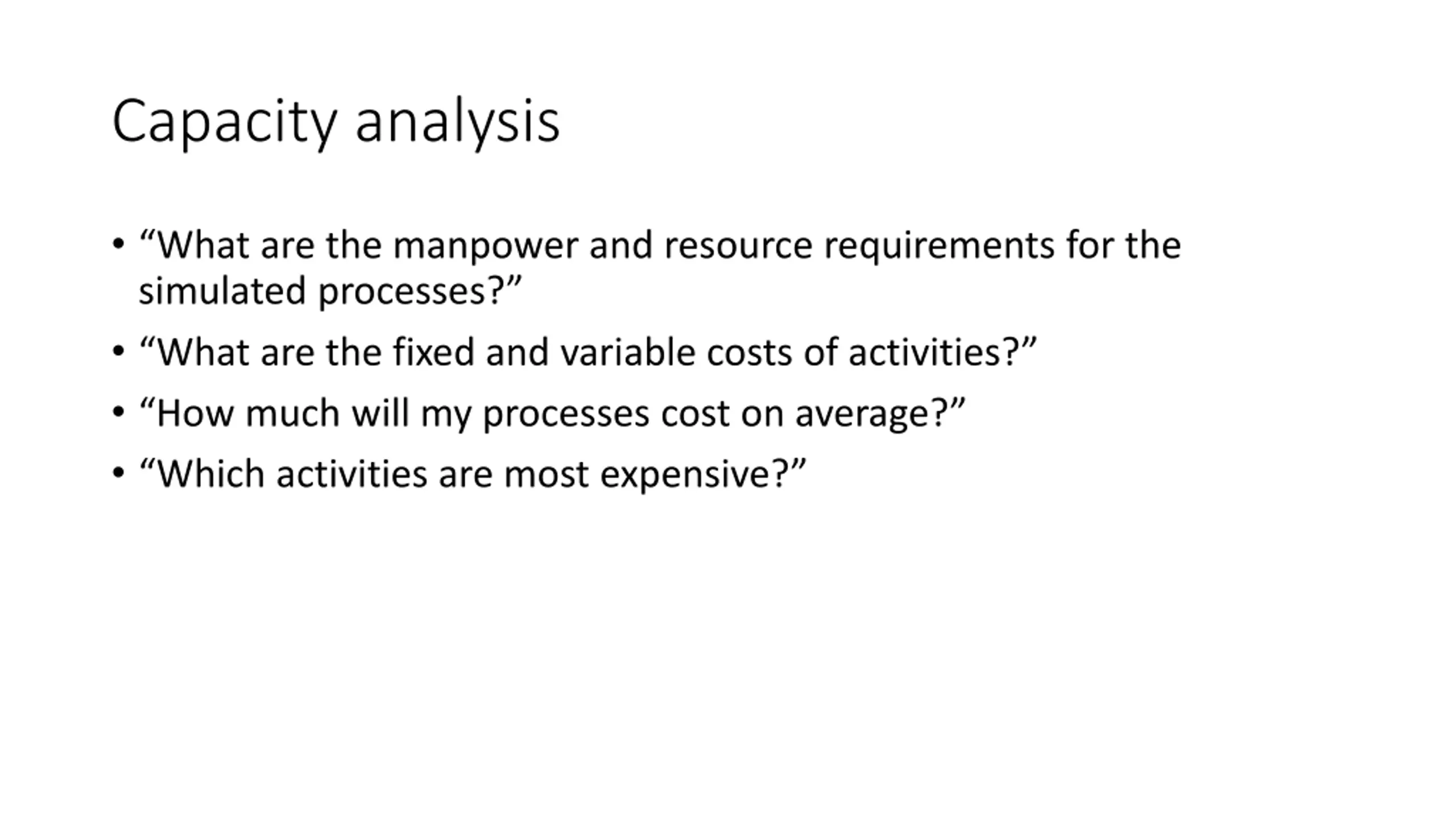 Capacity analysis

• “What are the manpower and resource requirements for the simulated processes?”
• “What are the fixed and variable costs of activities?”
• “How much will my processes cost on average?”
• “Which activities are most expensive?”